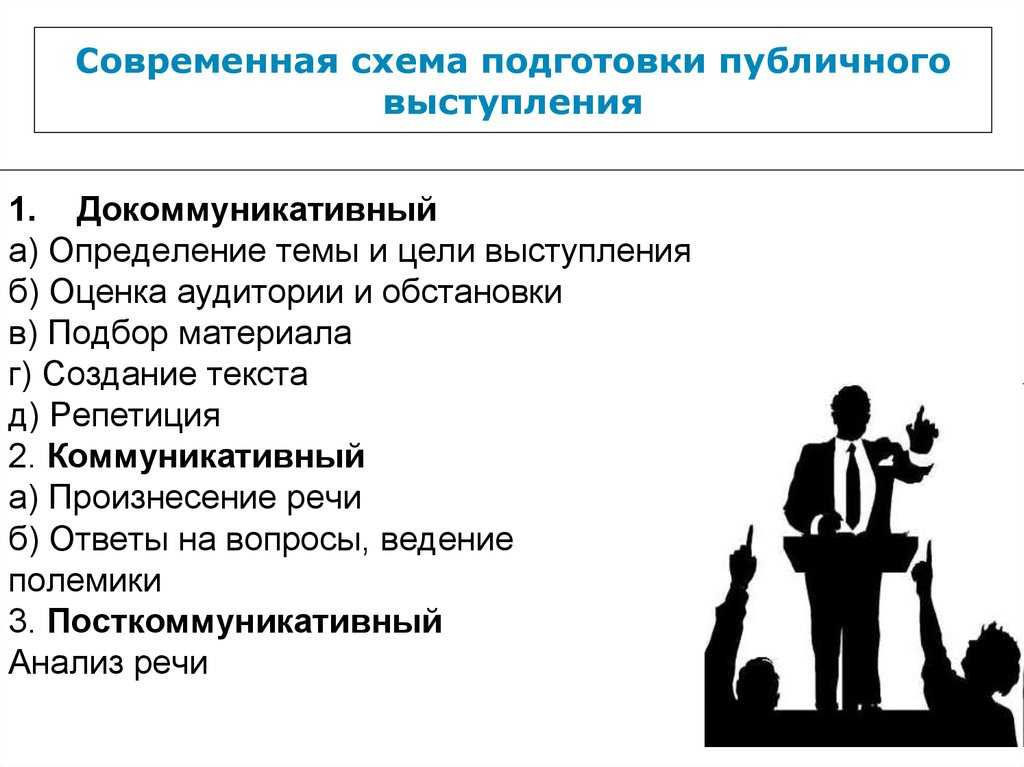 Современная схема подготовки публичного выступления

1. Докоммуникативный
а) Определение темы и цели выступления
б) Оценка аудитории и обстановки
в) Подбор материала
г) Создание текста
д) Репетиция
2. Коммуникативный
а) Произнесение речи
б) Ответы на вопросы, ведение полемики
3. Посткоммуникативный
Анализ речи